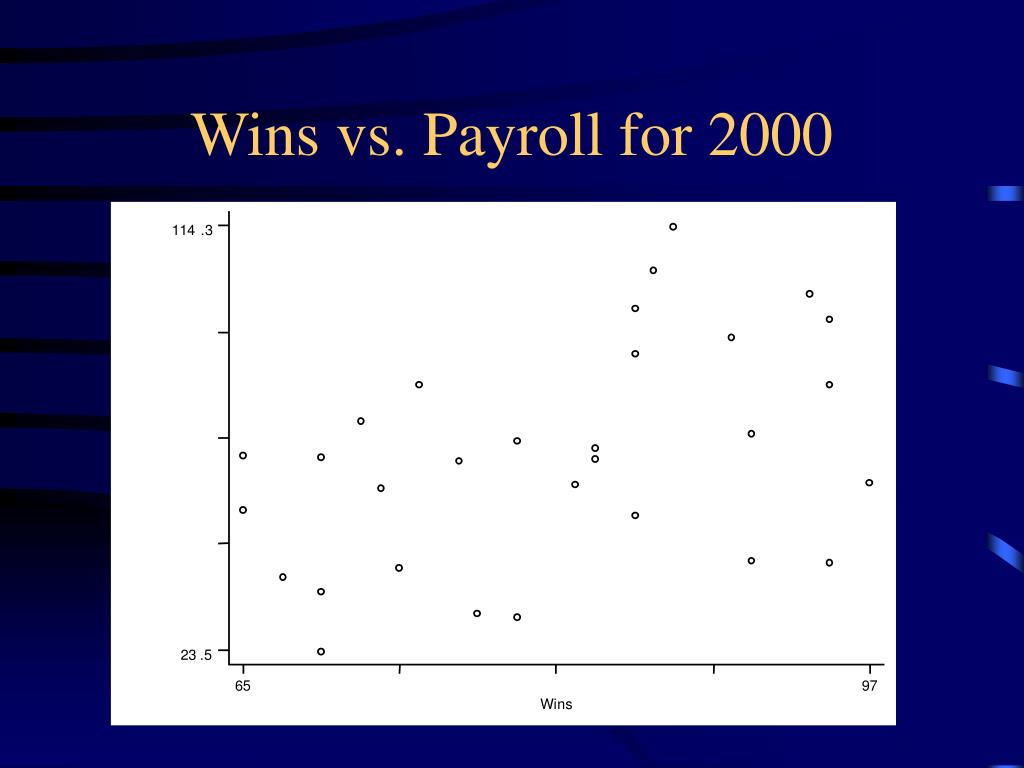 Wins vs. Payroll for 2000

114 .3

23 .5

65

97

Wins